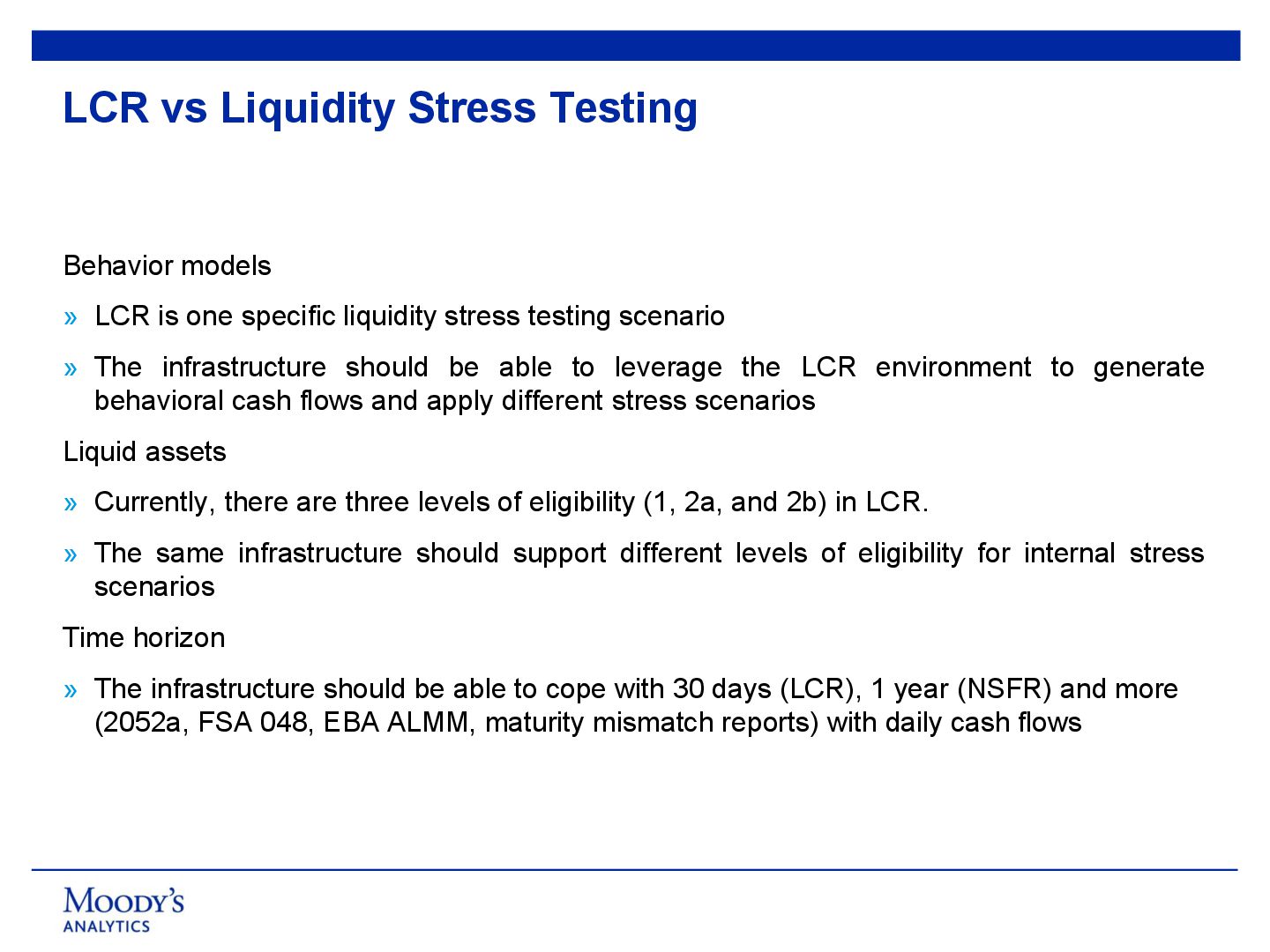 LCR vs Liquidity Stress Testing

Behavior models

» LCR is one specific liquidity stress testing scenario

» The infrastructure should be able to leverage the LCR environment to generate behavioral cash flows and apply different stress scenarios

Liquid assets

» Currently, there are three levels of eligibility (1, 2a, and 2b) in LCR.

» The same infrastructure should support different levels of eligibility for internal stress scenarios

Time horizon

» The infrastructure should be able to cope with 30 days (LCR), 1 year (NSFR) and more (2052a, FSA 048, EBA ALMM, maturity mismatch reports) with daily cash flows

MOODY'S
ANALYTICS